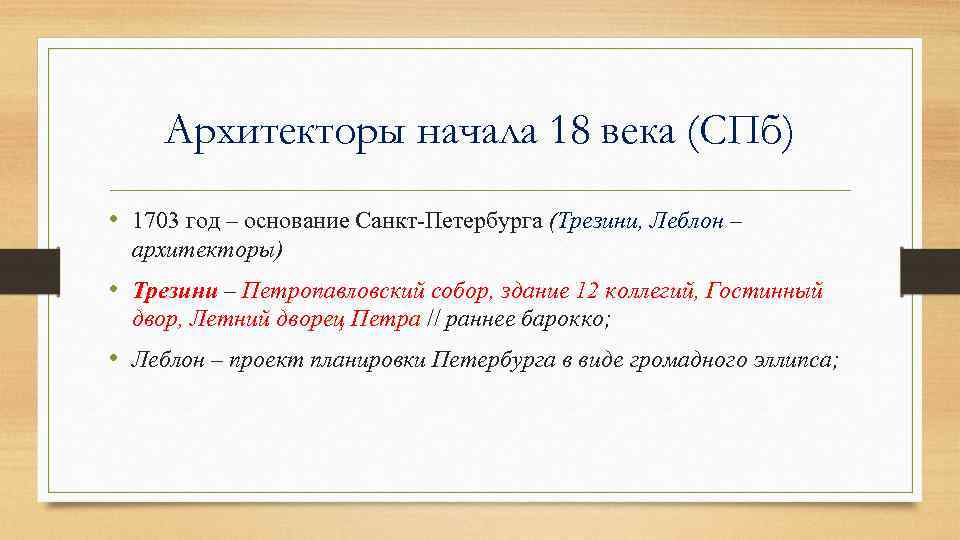 Архитекторы начала 18 века (СПб)

• 1703 год – основание Санкт-Петербурга (Трезини, Леблон – архитекторы)

• Трезини – Петропавловский собор, здание 12 коллегий, Гостинный двор, Летний дворец Петра // раннее барокко;

• Леблон – проект планировки Петербурга в виде громадного эллипса;